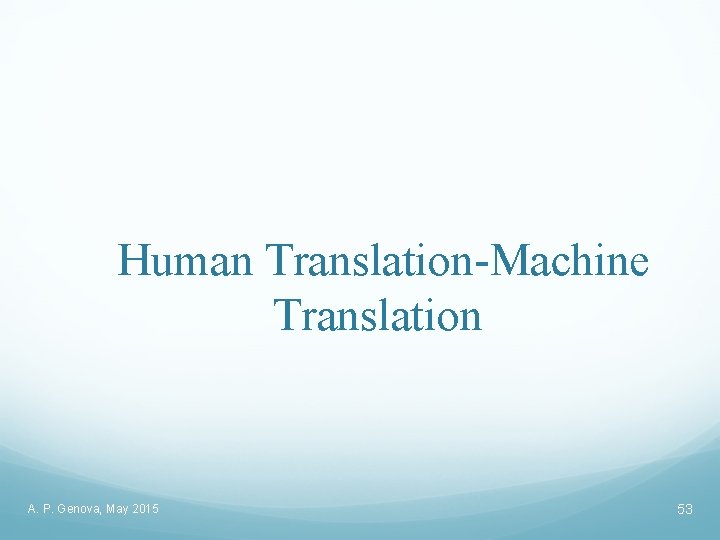 Human Translation-Machine Translation

A. P. Genova, May 2015

53